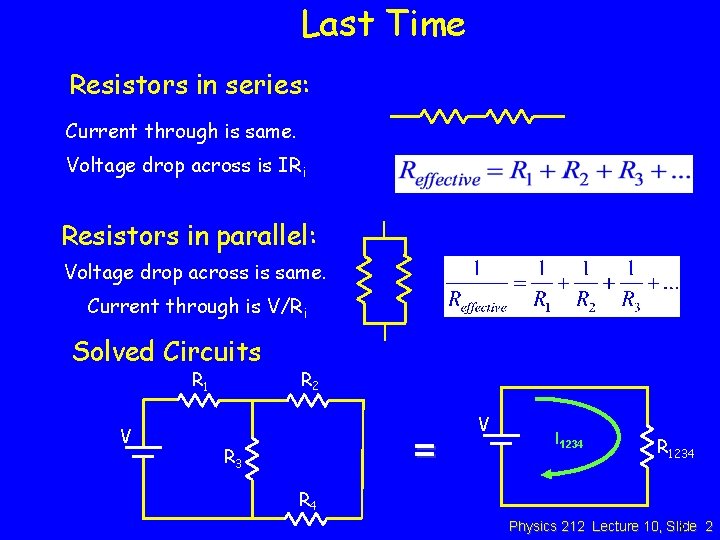 Last Time

Resistors in series:

Current through is same.

Voltage drop across is $IR_i$

$R_{effective} = R_1 + R_2 + R_3 + ...$

Resistors in parallel:

Voltage drop across is same.

Current through is $V/R_i$

$\frac{1}{R_{effective}} = \frac{1}{R_1} + \frac{1}{R_2} + \frac{1}{R_3} + ...$

Solved Circuits

$R_1$

$R_2$

V

$R_3$

$R_4$

=

V

$I_{1234}$

$R_{1234}$

Physics 212 Lecture 10, Slide 2